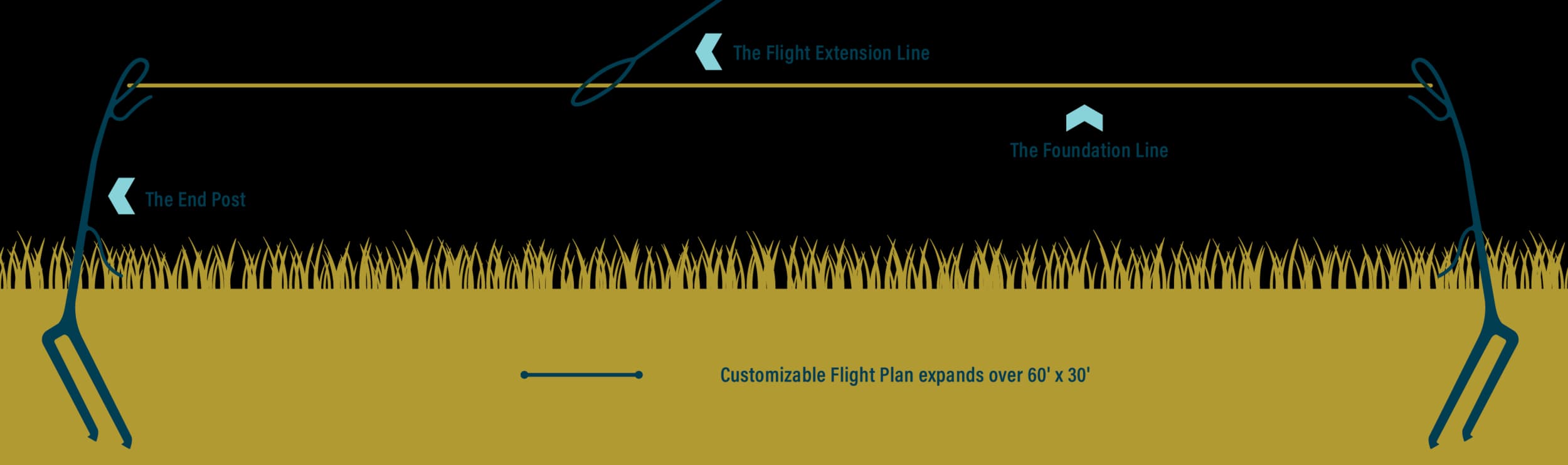 The Flight Extension Line

The Foundation Line

The End Post

Customizable Flight Plan expands over 60' x 30'